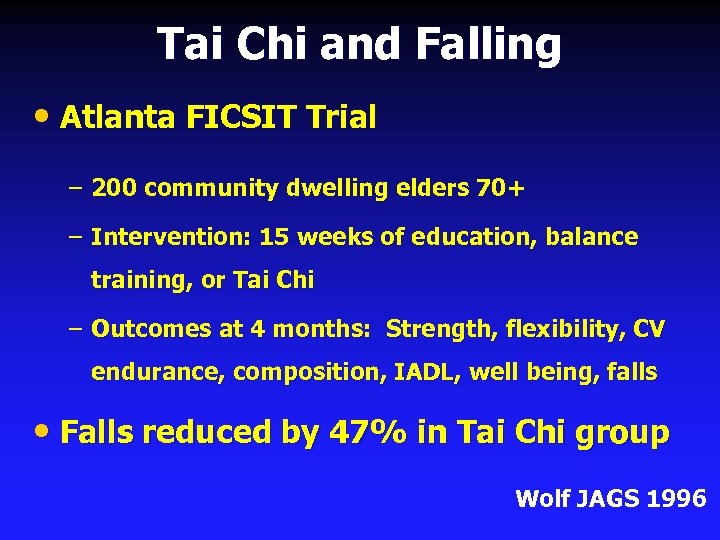 Tai Chi and Falling

• Atlanta FICSIT Trial

– 200 community dwelling elders 70+

– Intervention: 15 weeks of education, balance training, or Tai Chi

– Outcomes at 4 months: Strength, flexibility, CV endurance, composition, IADL, well being, falls

• Falls reduced by 47% in Tai Chi group

Wolf JAGS 1996